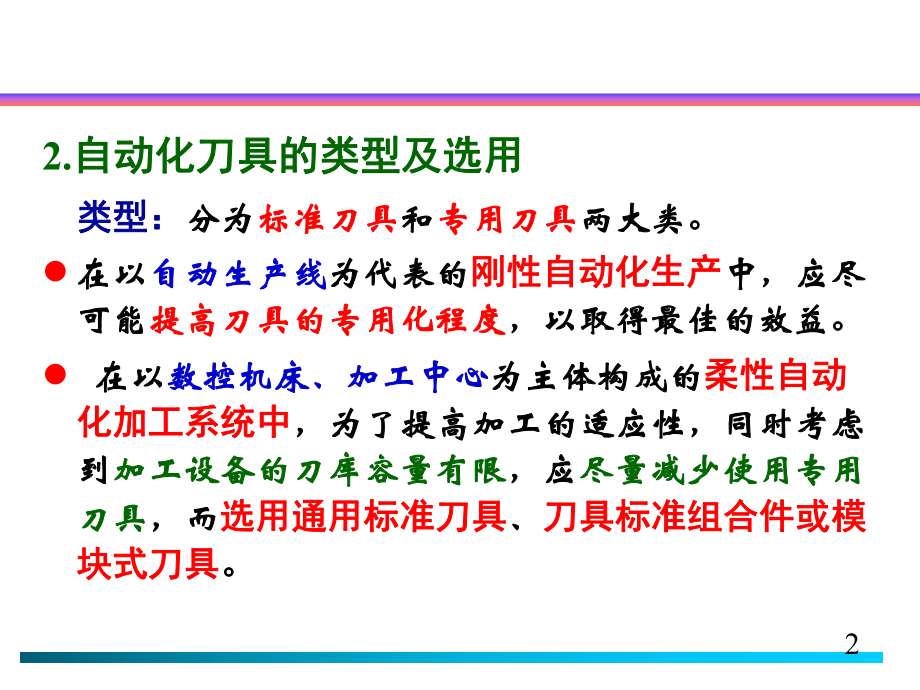 2.自动化刀具的类型及选用

类型：分为标准刀具和专用刀具两大类。

● 在以自动生产线为代表的刚性自动化生产中，应尽可能提高刀具的专用化程度，以取得最佳的效益。

● 在以数控机床、加工中心为主体构成的柔性自动化加工系统中，为了提高加工的适应性，同时考虑到加工设备的刀库容量有限，应尽量减少使用专用刀具，而选用通用标准刀具、刀具标准组合件或模块式刀具。

2